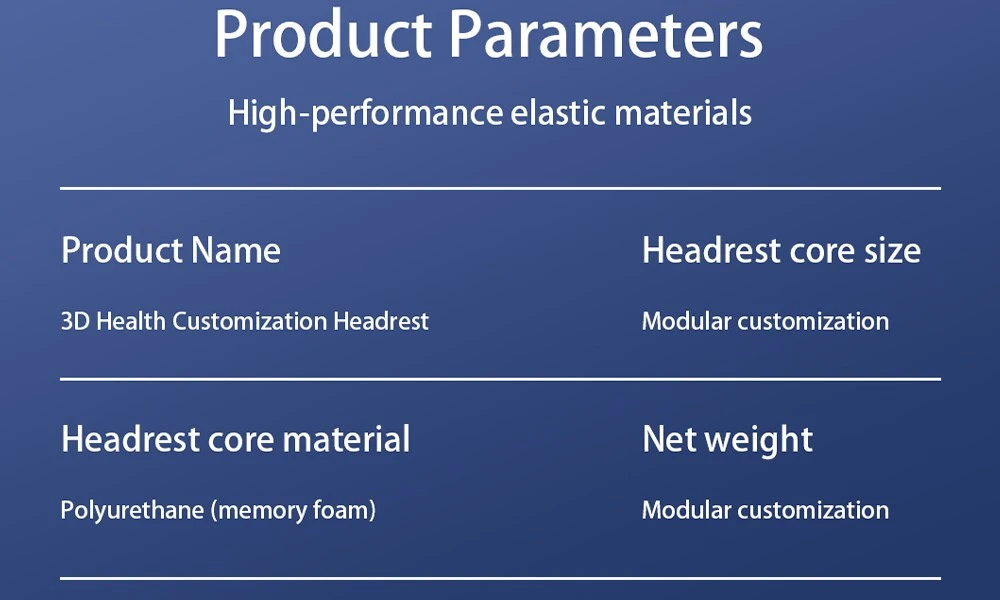 Product Parameters

High-performance elastic materials

Product Name

3D Health Customization Headrest

Headrest core size

Modular customization

Headrest core material

Polyurethane (memory foam)

Net weight

Modular customization